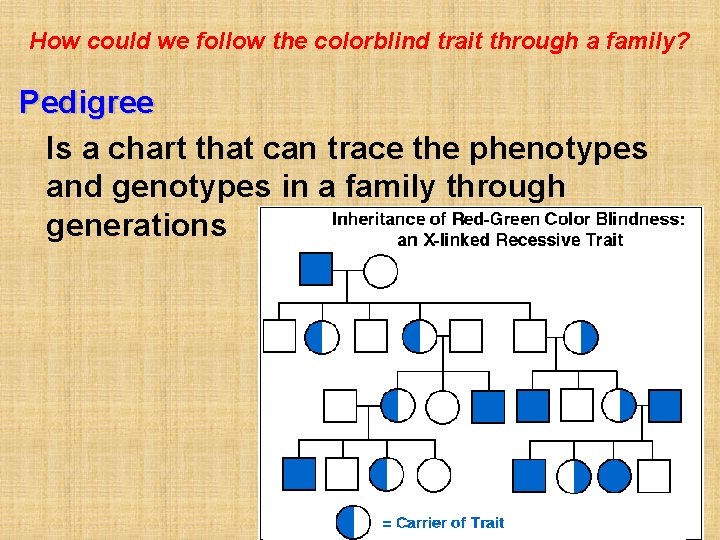 How could we follow the colorblind trait through a family?

Pedigree

Is a chart that can trace the phenotypes and genotypes in a family through generations

Inheritance of Red-Green Color Blindness: an X-linked Recessive Trait

= Carrier of Trait